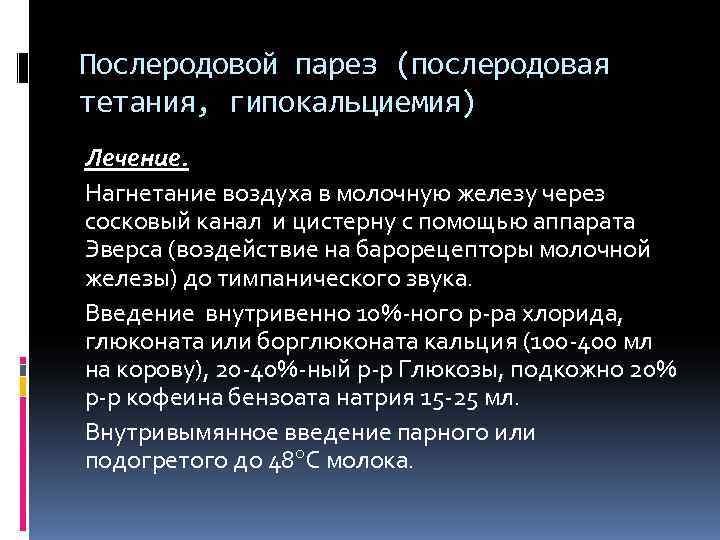 Послеродовой парез (послеродовая тетания, гипокальциемия)

Лечение.

Нагнетание воздуха в молочную железу через сосковый канал и цистерну с помощью аппарата Эверса (воздействие на барорецепторы молочной железы) до тимпанического звука.

Введение внутривенно 10%-ного р-ра хлорида, глюконата или борглюконата кальция (100-400 мл на корову), 20-40%-ный р-р Глюкозы, подкожно 20% р-р кофеина бензоата натрия 15-25 мл.

Внутривымянное введение парного или подогретого до 48°С молока.